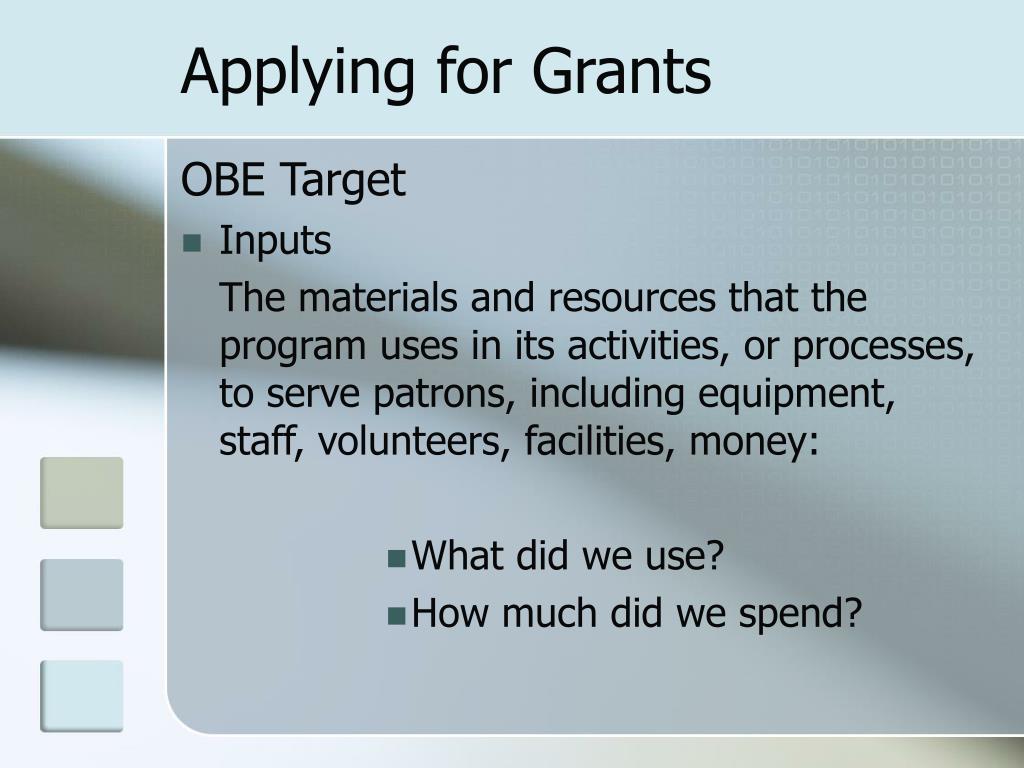 Applying for Grants

OBE Target

Inputs

The materials and resources that the program uses in its activities, or processes, to serve patrons, including equipment, staff, volunteers, facilities, money:

What did we use?

How much did we spend?